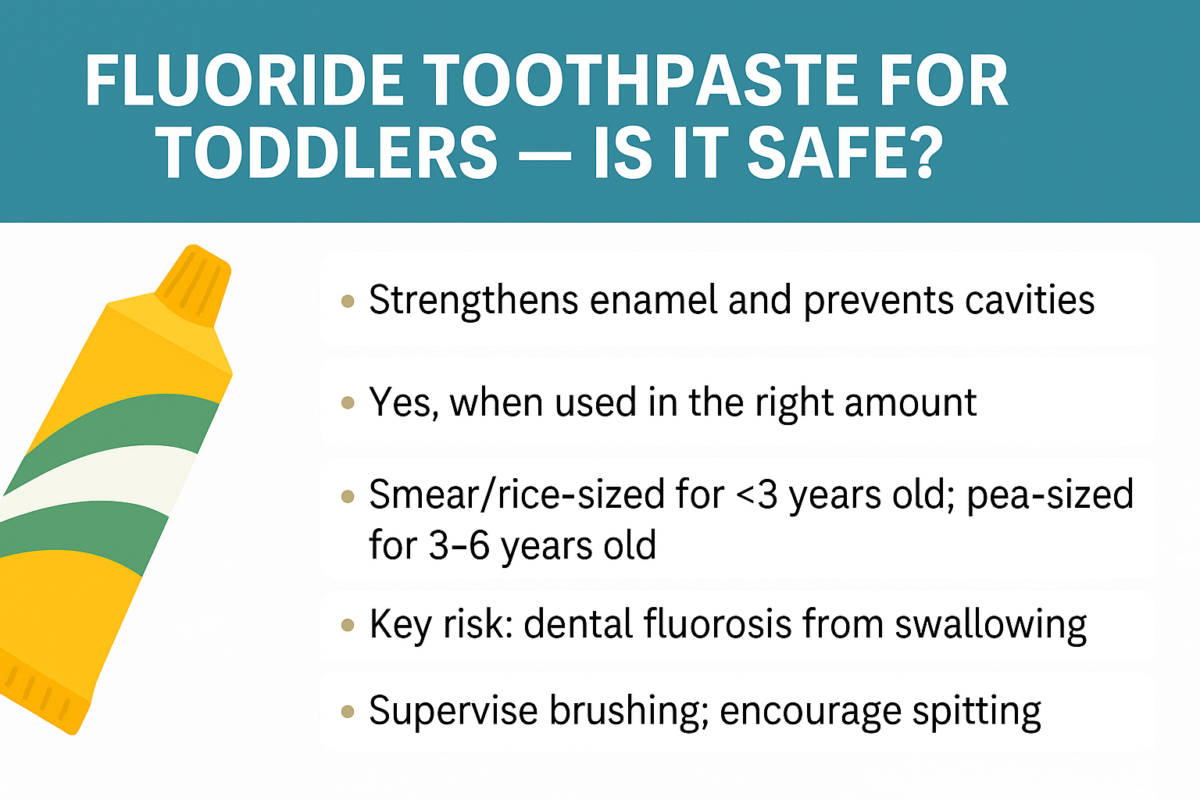 FLUORIDE TOOTHPASTE FOR TODDLERS — IS IT SAFE?

• Strengthens enamel and prevents cavities

• Yes, when used in the right amount

• Smear/rice-sized for <3 years old; pea-sized for 3–6 years old

• Key risk: dental fluorosis from swallowing

• Supervise brushing; encourage spitting